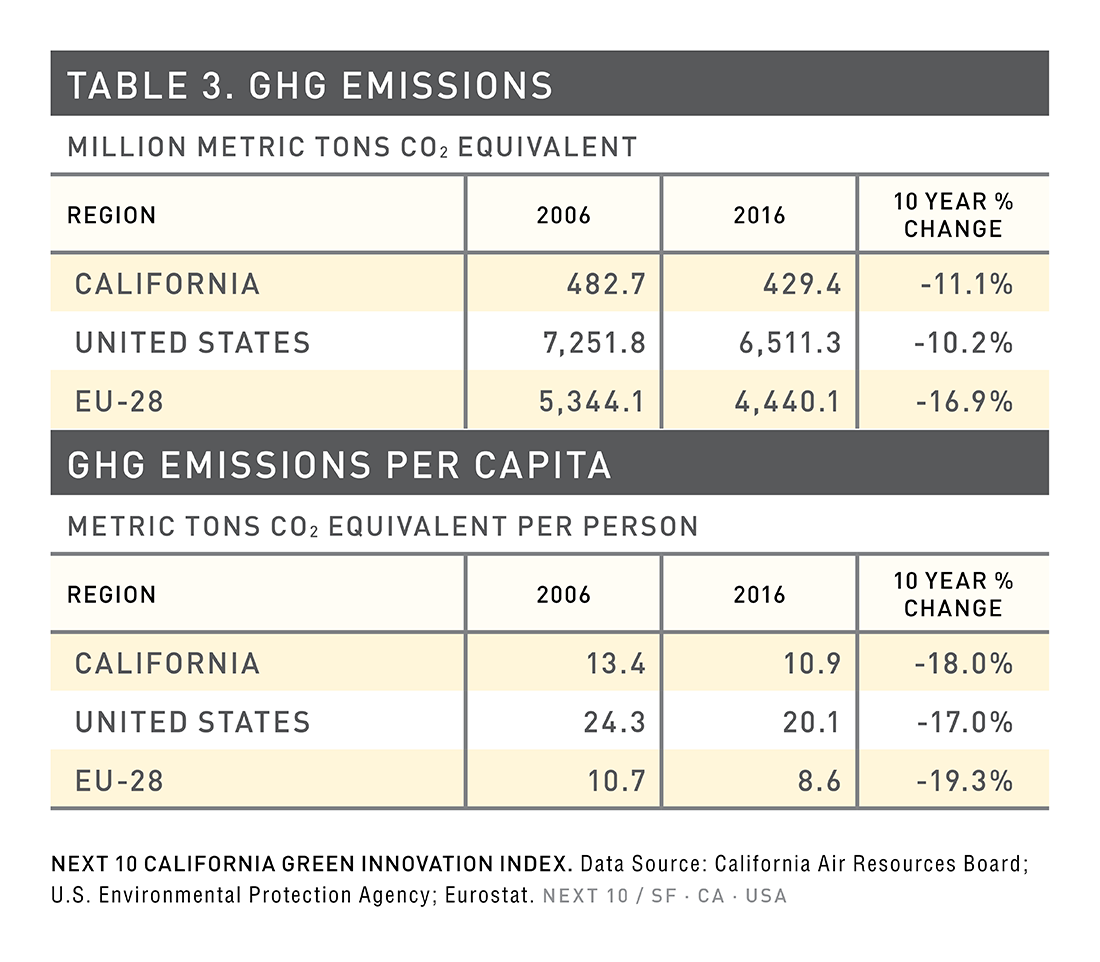 TABLE 3. GHG EMISSIONS

MILLION METRIC TONS $CO_2$ EQUIVALENT

| REGION | 2006 | 2016 | 10 YEAR % CHANGE |
|---|---|---|---|
| CALIFORNIA | 482.7 | 429.4 | -11.1% |
| UNITED STATES | 7,251.8 | 6,511.3 | -10.2% |
| EU-28 | 5,344.1 | 4,440.1 | -16.9% |

GHG EMISSIONS PER CAPITA

METRIC TONS $CO_2$ EQUIVALENT PER PERSON

| REGION | 2006 | 2016 | 10 YEAR % CHANGE |
|---|---|---|---|
| CALIFORNIA | 13.4 | 10.9 | -18.0% |
| UNITED STATES | 24.3 | 20.1 | -17.0% |
| EU-28 | 10.7 | 8.6 | -19.3% |

NEXT 10 CALIFORNIA GREEN INNOVATION INDEX. Data Source: California Air Resources Board; U.S. Environmental Protection Agency; Eurostat. NEXT 10 / SF · CA · USA